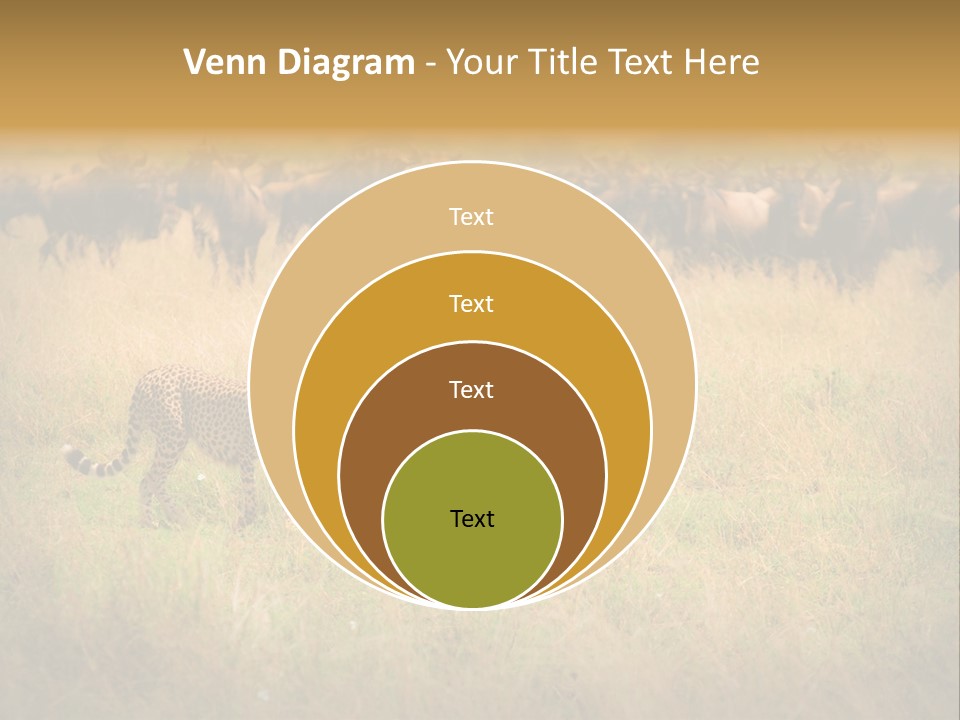 Venn Diagram - Your Title Text Here

Text

Text

Text

Text